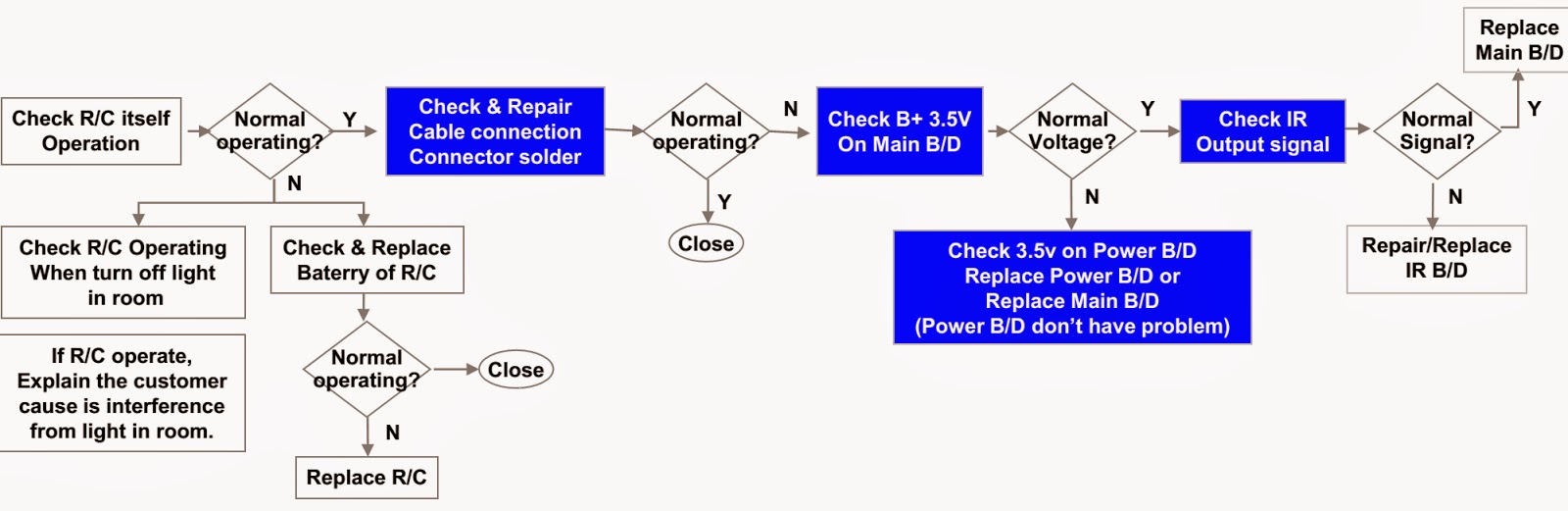 Check R/C itself Operation

Normal operating?

Y

N

Check R/C Operating When turn off light in room

If R/C operate, Explain the customer cause is interference from light in room.

Check & Replace Baterry of R/C

Normal operating?

Close

N

Replace R/C

Check & Repair Cable connection Connector solder

Normal operating?

N

Y

Close

Check B+ 3.5V On Main B/D

Normal Voltage?

Y

N

Check 3.5v on Power B/D Replace Power B/D or Replace Main B/D (Power B/D don't have problem)

Check IR Output signal

Normal Signal?

Y

Replace Main B/D

N

Repair/Replace IR B/D